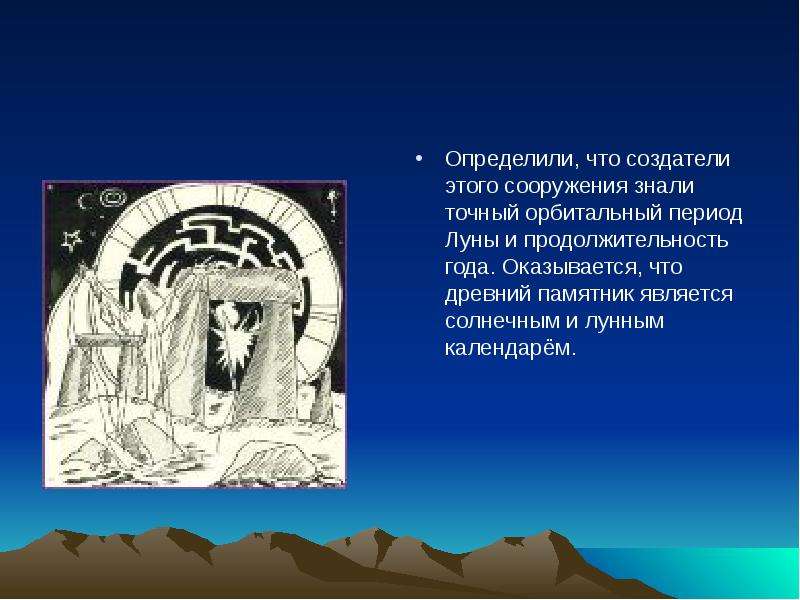 • Определили, что создатели этого сооружения знали точный орбитальный период Луны и продолжительность года. Оказывается, что древний памятник является солнечным и лунным календарём.